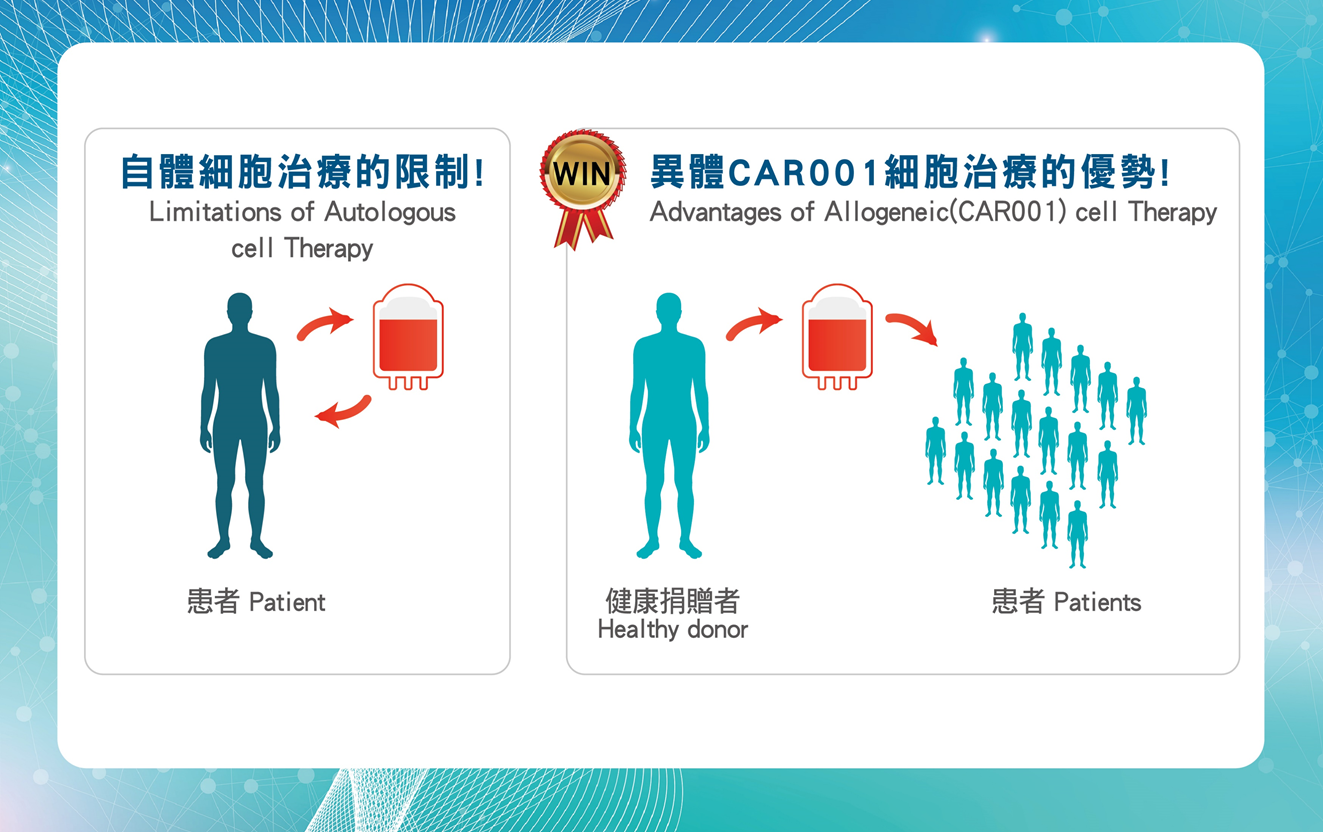 自體細胞治療的限制!
Limitations of Autologous cell Therapy

患者 Patient

WIN

異體CAR001細胞治療的優勢!
Advantages of Allogeneic(CAR001) cell Therapy

健康捐贈者
Healthy donor

患者 Patients